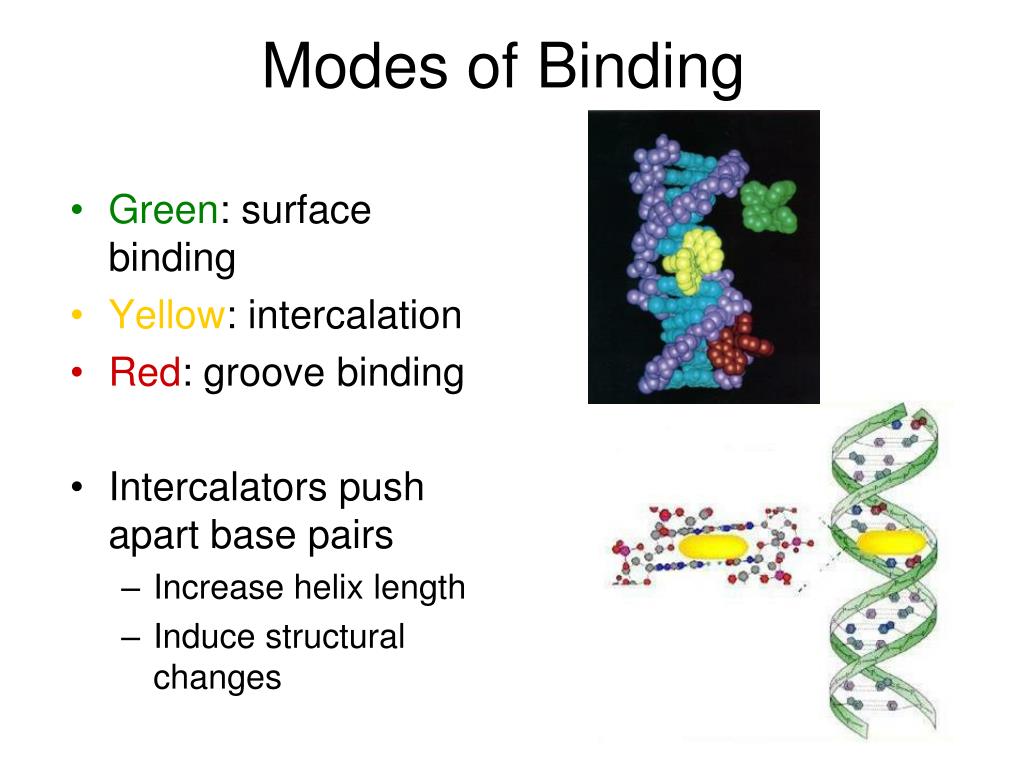 Modes of Binding

• Green: surface binding
• Yellow: intercalation
• Red: groove binding

• Intercalators push apart base pairs
– Increase helix length
– Induce structural changes